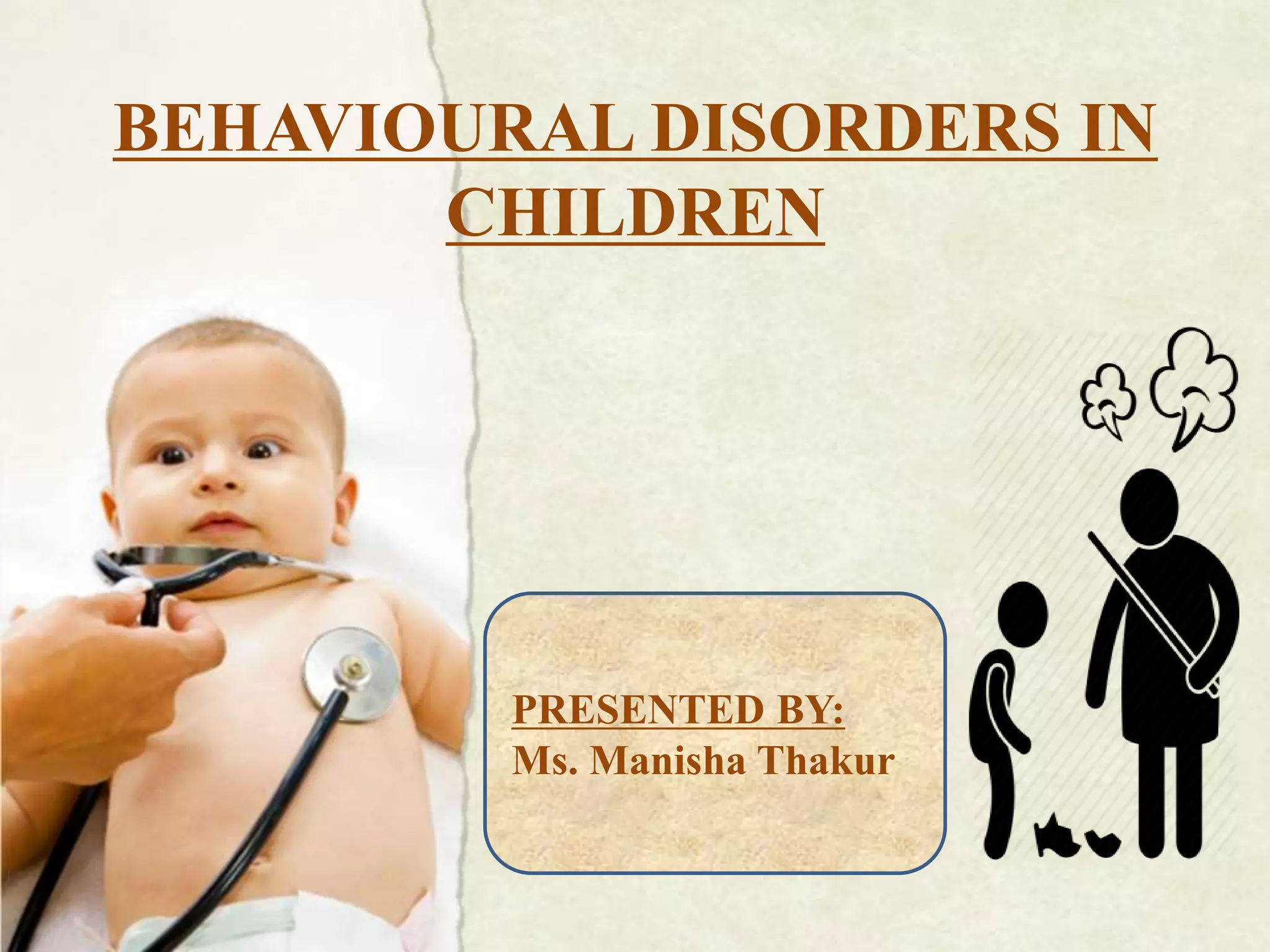 BEHAVIOURAL DISORDERS IN CHILDREN

PRESENTED BY:
Ms. Manisha Thakur